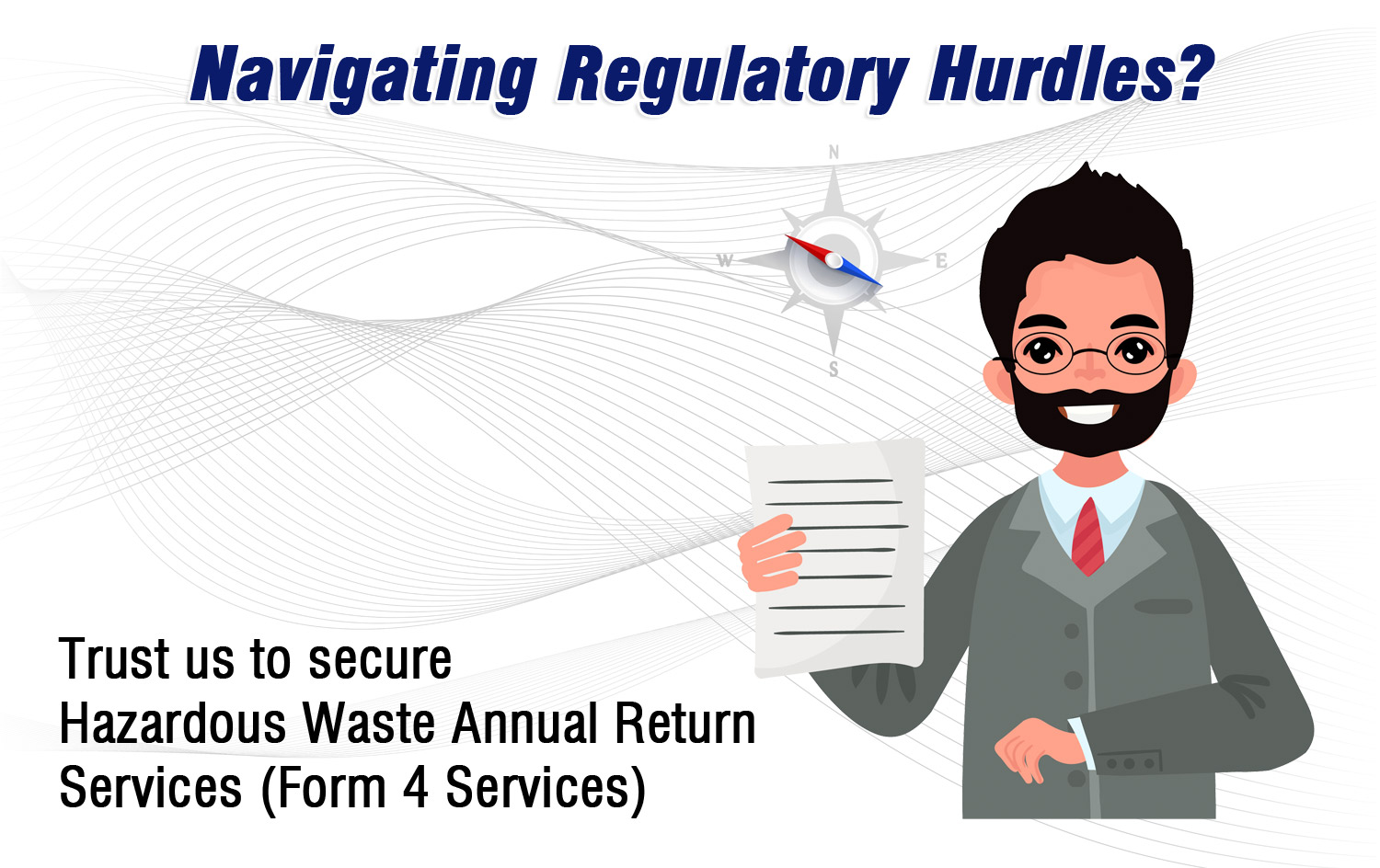 Navigating Regulatory Hurdles?

N
W
E
S

Trust us to secure Hazardous Waste Annual Return Services (Form 4 Services)